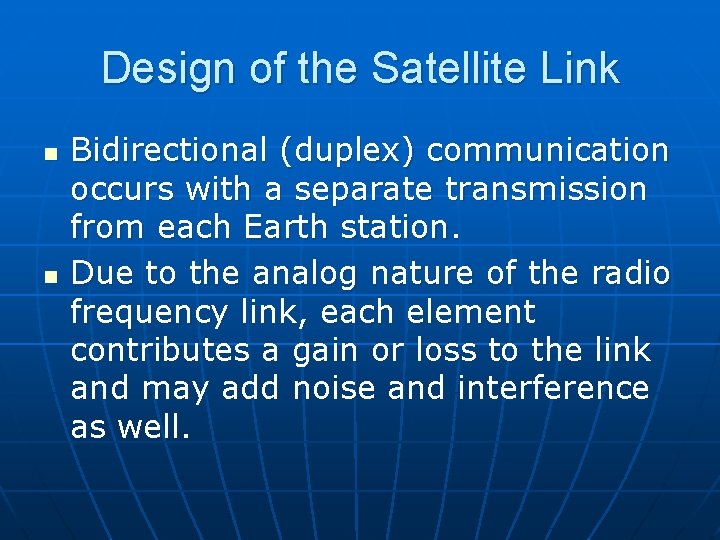 Design of the Satellite Link

- Bidirectional (duplex) communication occurs with a separate transmission from each Earth station.
- Due to the analog nature of the radio frequency link, each element contributes a gain or loss to the link and may add noise and interference as well.